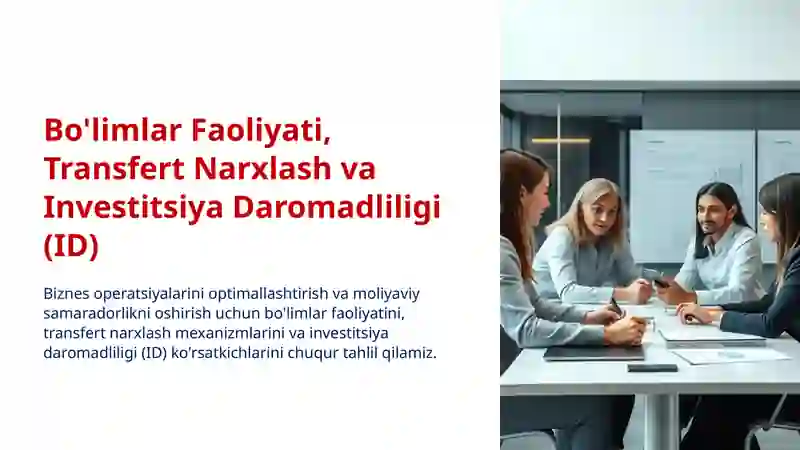 Bo'limlar Faoliyati, Transfert Narxlash va Investitsiya Daromadliligi (ID)

Biznes operatsiyalarini optimallashtirish va moliyaviy samaradorlikni oshirish uchun bo'limlar faoliyatini, transfert narxlash mexanizmlarini va investitsiya daromadliligi (ID) ko'rsatkichlarini chuqur tahlil qilamiz.